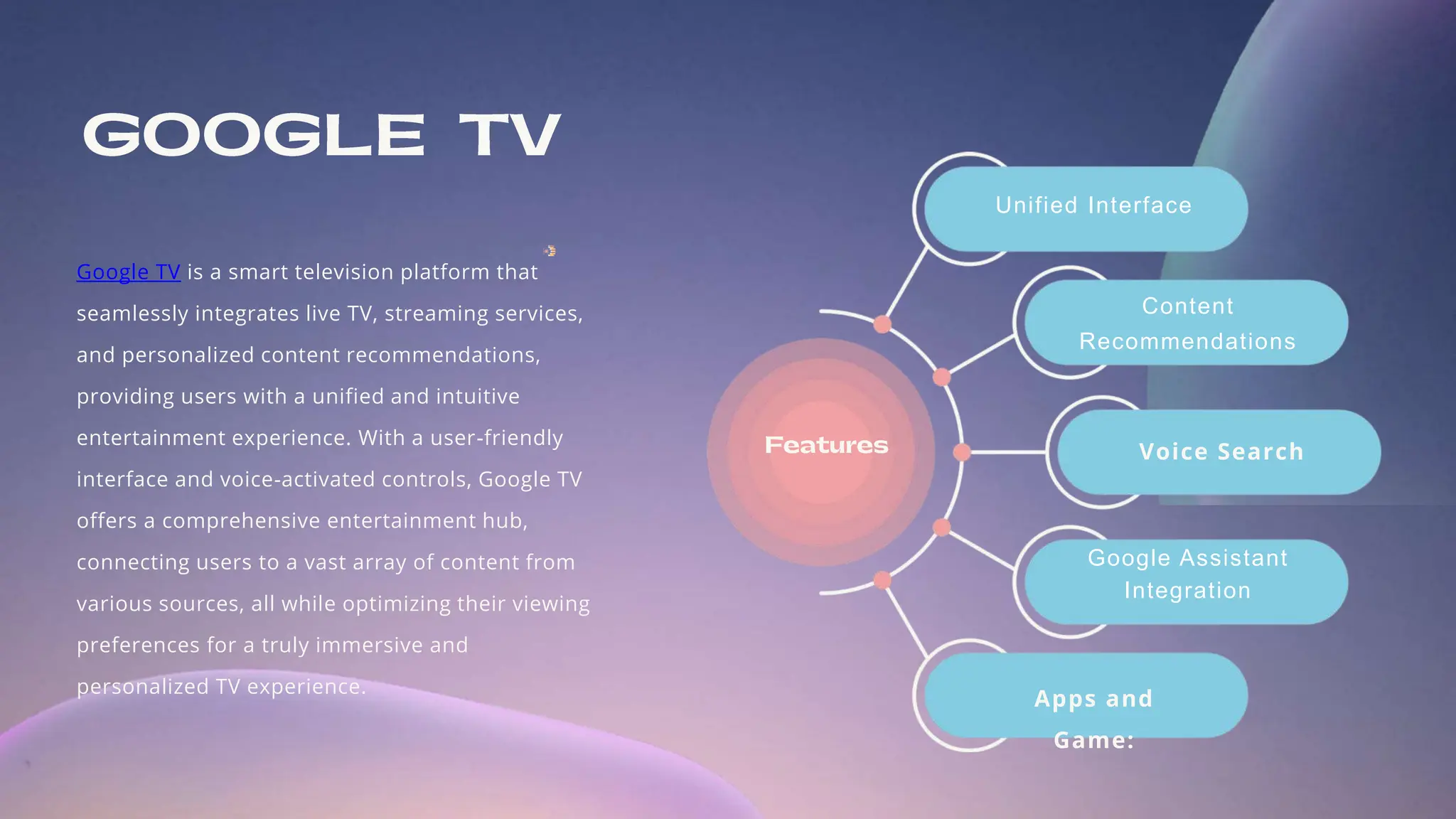 GOOGLE TV

Google TV is a smart television platform that seamlessly integrates live TV, streaming services, and personalized content recommendations, providing users with a unified and intuitive entertainment experience. With a user-friendly interface and voice-activated controls, Google TV offers a comprehensive entertainment hub, connecting users to a vast array of content from various sources, all while optimizing their viewing preferences for a truly immersive and personalized TV experience.

Features

Unified Interface

Content Recommendations

Voice Search

Google Assistant Integration

Apps and Game: